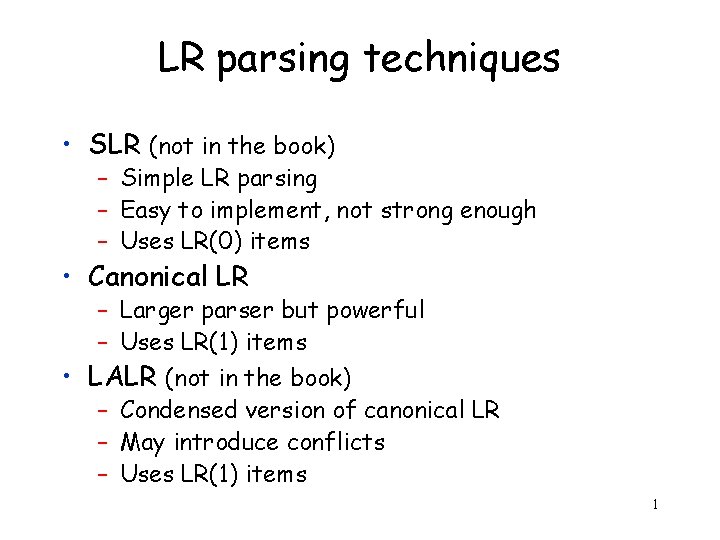 LR parsing techniques

• SLR (not in the book)
  – Simple LR parsing
  – Easy to implement, not strong enough
  – Uses LR(0) items
• Canonical LR
  – Larger parser but powerful
  – Uses LR(1) items
• LALR (not in the book)
  – Condensed version of canonical LR
  – May introduce conflicts
  – Uses LR(1) items

1